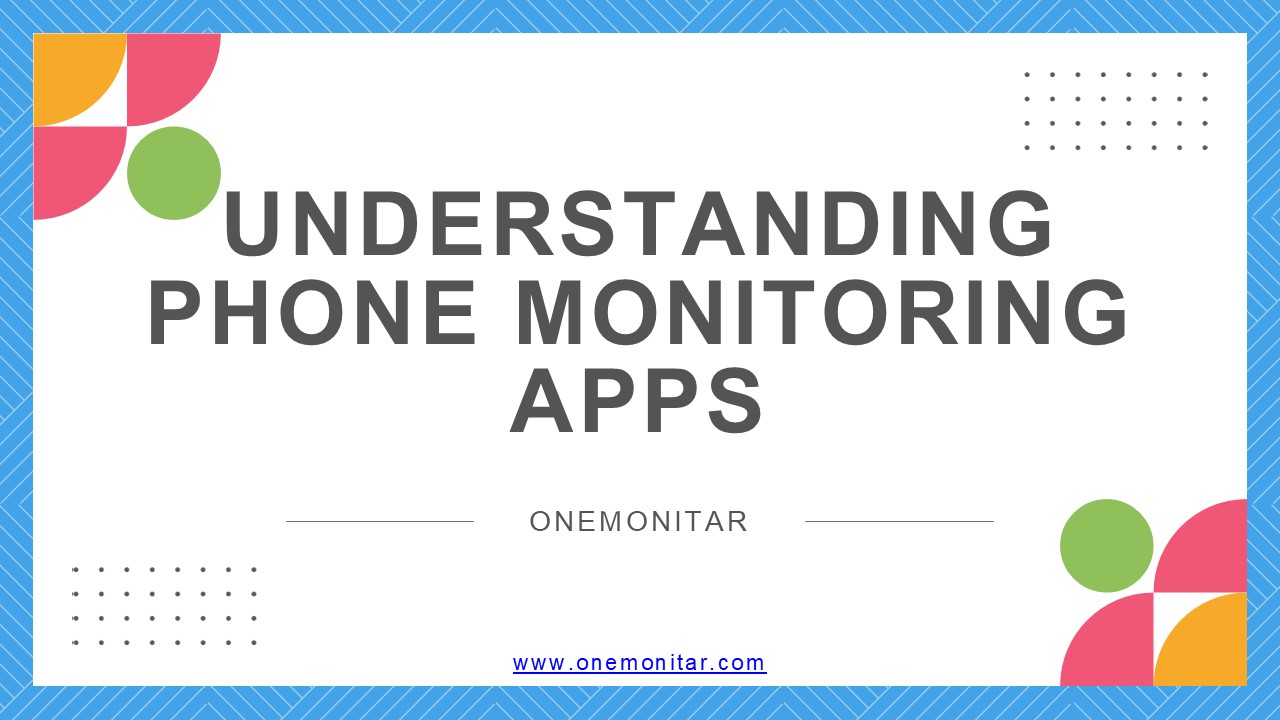 UNDERSTANDING PHONE MONITORING APPS

ONEMONITAR

www.onemonitar.com